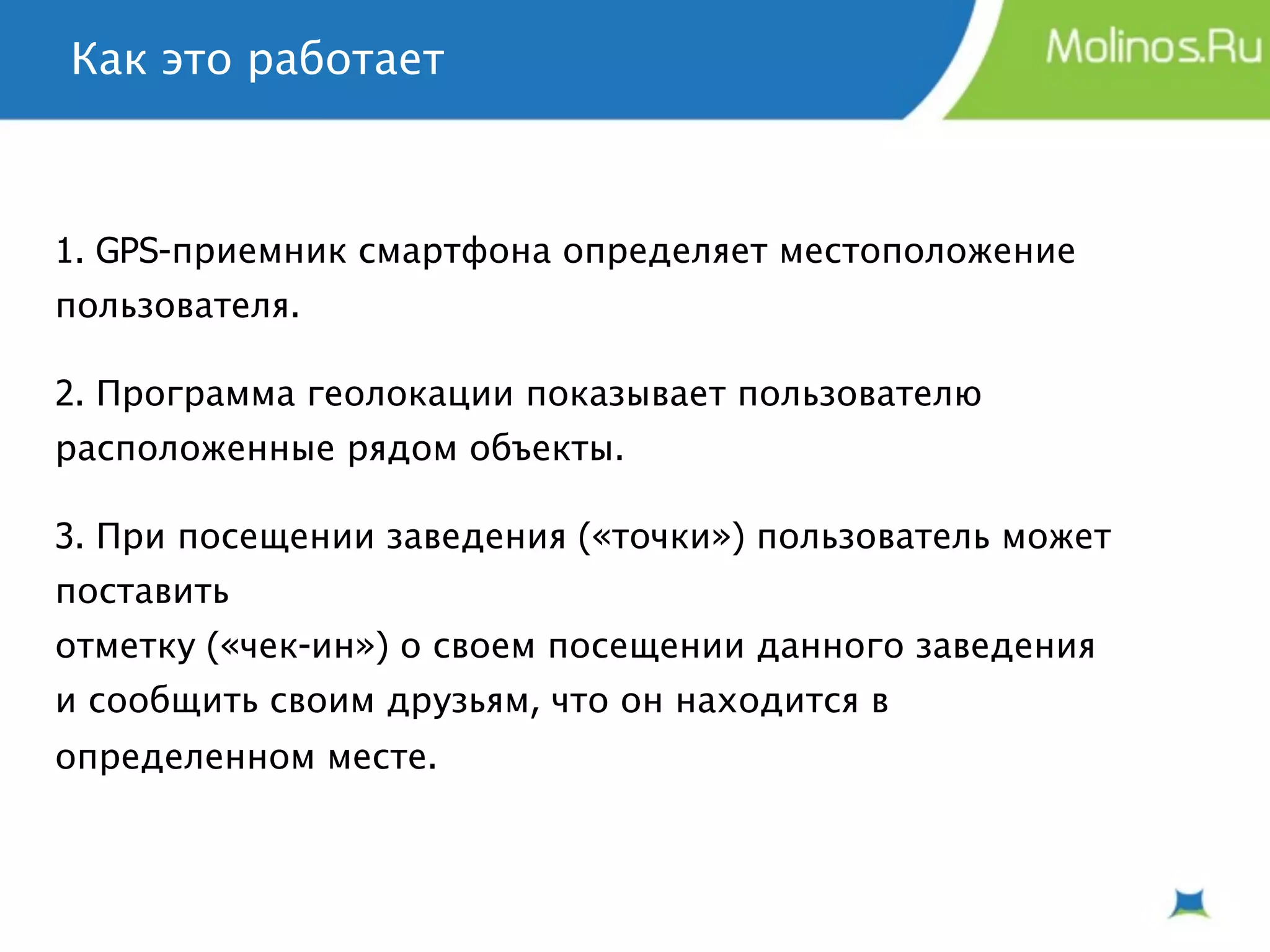 Как это работает

Molinos.Ru

1. GPS-приемник смартфона определяет местоположение пользователя.

2. Программа геолокации показывает пользователю расположенные рядом объекты.

3. При посещении заведения («точки») пользователь может поставить
отметку («чек-ин») о своем посещении данного заведения и сообщить своим друзьям, что он находится в определенном месте.